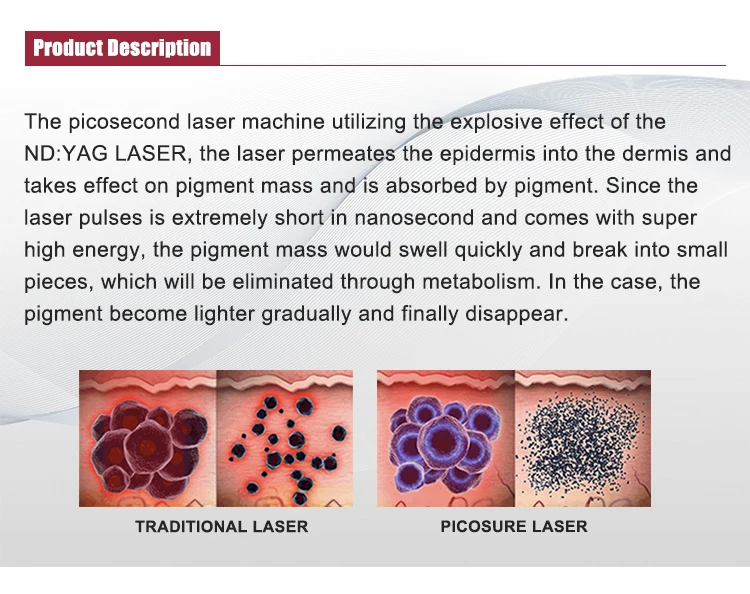 Product Description

The picosecond laser machine utilizing the explosive effect of the ND:YAG LASER, the laser permeates the epidermis into the dermis and takes effect on pigment mass and is absorbed by pigment. Since the laser pulses is extremely short in nanosecond and comes with super high energy, the pigment mass would swell quickly and break into small pieces, which will be eliminated through metabolism. In the case, the pigment become lighter gradually and finally disappear.

TRADITIONAL LASER

PICOSURE LASER